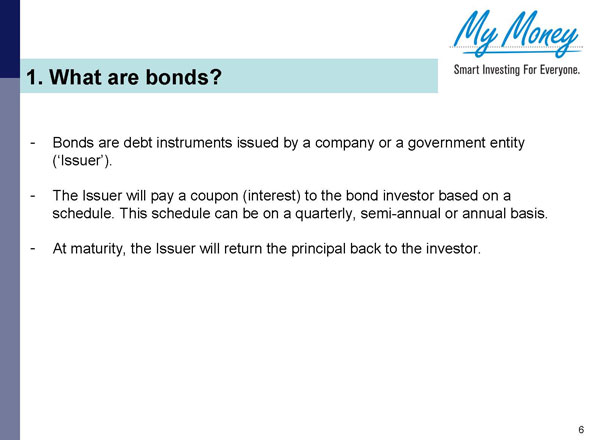 My Money
Smart Investing For Everyone.

1. What are bonds?

- Bonds are debt instruments issued by a company or a government entity ('Issuer').

- The Issuer will pay a coupon (interest) to the bond investor based on a schedule. This schedule can be on a quarterly, semi-annual or annual basis.

- At maturity, the Issuer will return the principal back to the investor.

6